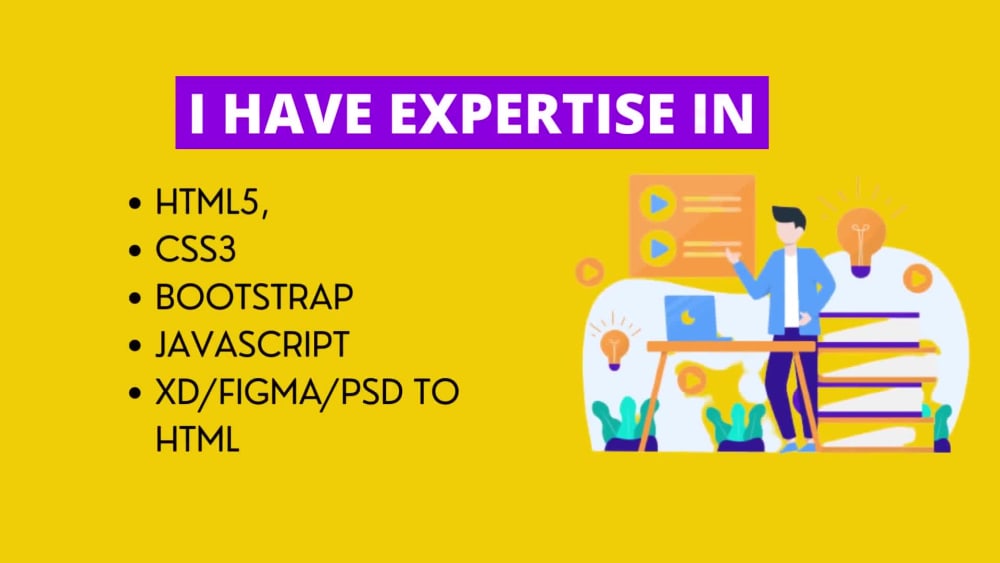 I HAVE EXPERTISE IN

• HTML5,
• CSS3
• BOOTSTRAP
• JAVASCRIPT
• XD/FIGMA/PSD TO HTML